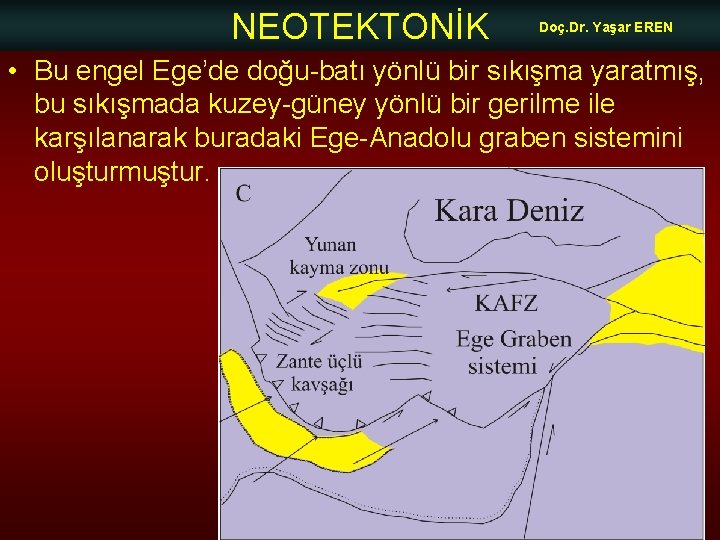 NEOTEKTONİK

Doç.Dr. Yaşar EREN

• Bu engel Ege'de doğu-batı yönlü bir sıkışma yaratmış, bu sıkışmada kuzey-güney yönlü bir gerilme ile karşılanarak buradaki Ege-Anadolu graben sistemini oluşturmuştur.

C

Kara Deniz

Yunan kayma zonu

KAFZ

Ege Graben sistemi

Zante üçlü kavşağı